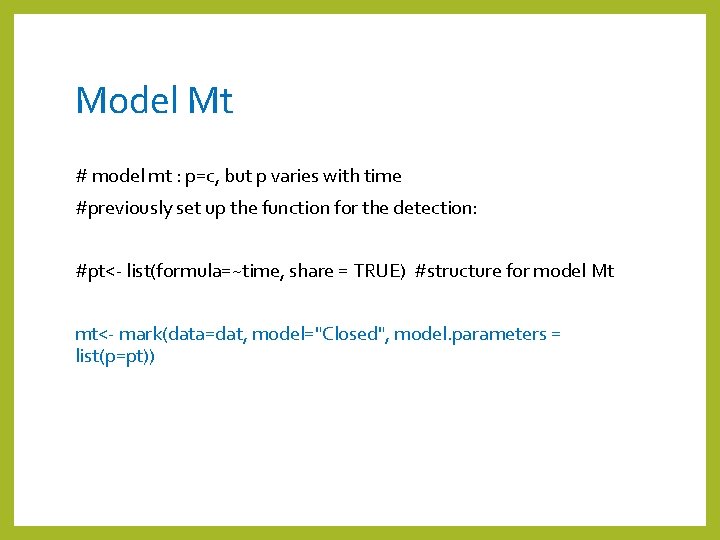 Model Mt

# model mt : p=c, but p varies with time

#previously set up the function for the detection:

#pt<- list(formula=~time, share = TRUE)  #structure for model Mt

mt<- mark(data=dat, model="Closed", model.parameters = list(p=pt))